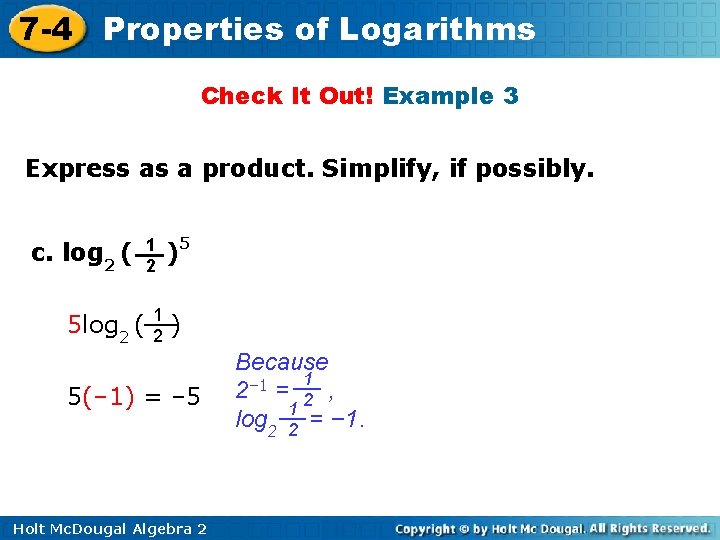 7-4 Properties of Logarithms

Check It Out! Example 3

Express as a product. Simplify, if possibly.

c. $\log_2 (\frac{1}{2})^5$

$5\log_2 (\frac{1}{2})$

$5(-1) = -5$

Because $2^{-1} = \frac{1}{2}$, $\log_2 \frac{1}{2} = -1$.

Holt McDougal Algebra 2

Copyright © by Holt Mc Dougal. All Rights Reserved.